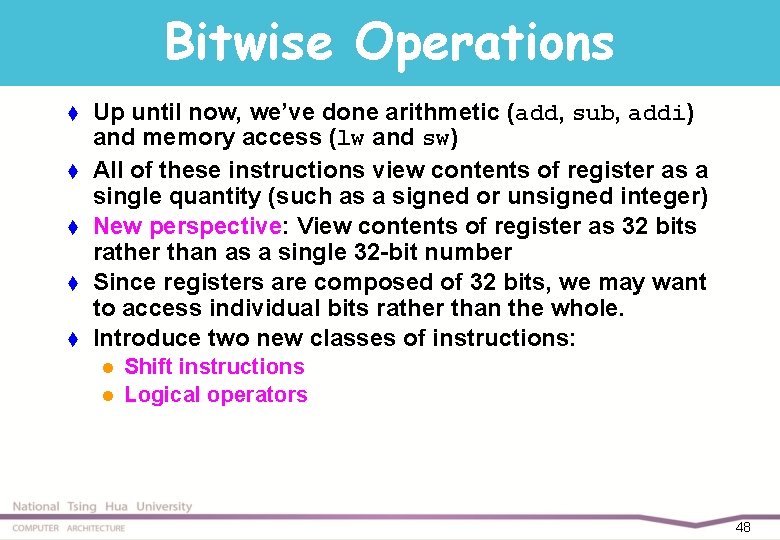 Bitwise Operations

♦ Up until now, we've done arithmetic (add, sub, addi) and memory access (lw and sw)

♦ All of these instructions view contents of register as a single quantity (such as a signed or unsigned integer)

♦ New perspective: View contents of register as 32 bits rather than as a single 32-bit number

♦ Since registers are composed of 32 bits, we may want to access individual bits rather than the whole.

♦ Introduce two new classes of instructions:
● Shift instructions
● Logical operators

National Tsing Hua University
COMPUTER ARCHITECTURE
48